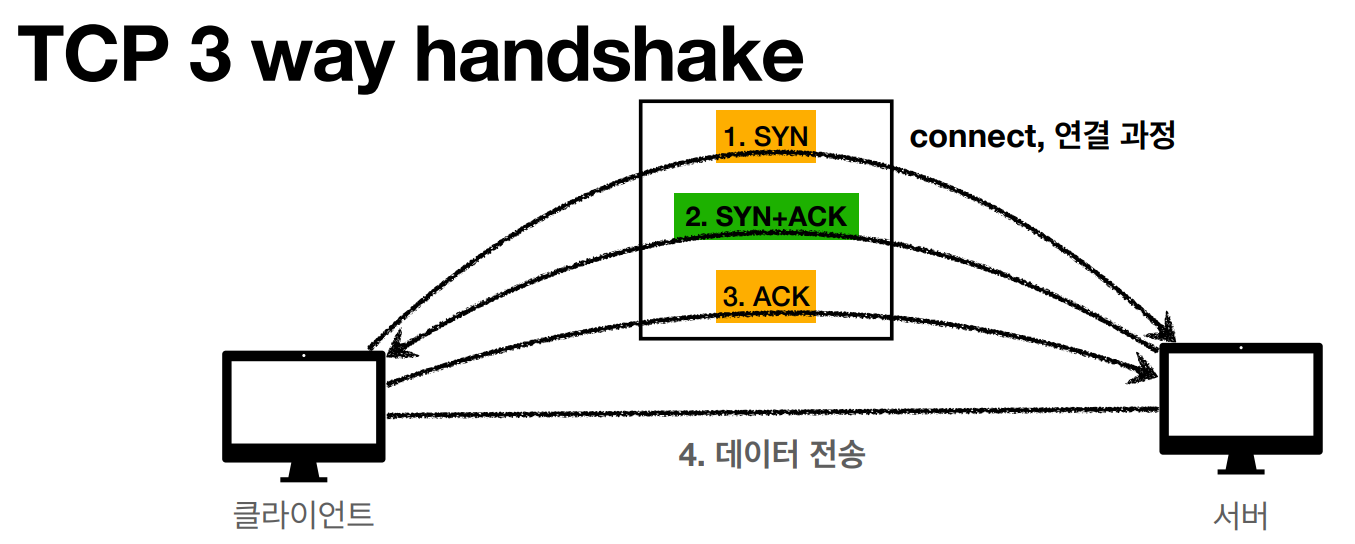 TCP 3 way handshake

1. SYN

connect, 연결 과정

2. SYN+ACK

3. ACK

4. 데이터 전송

클라이언트

서버